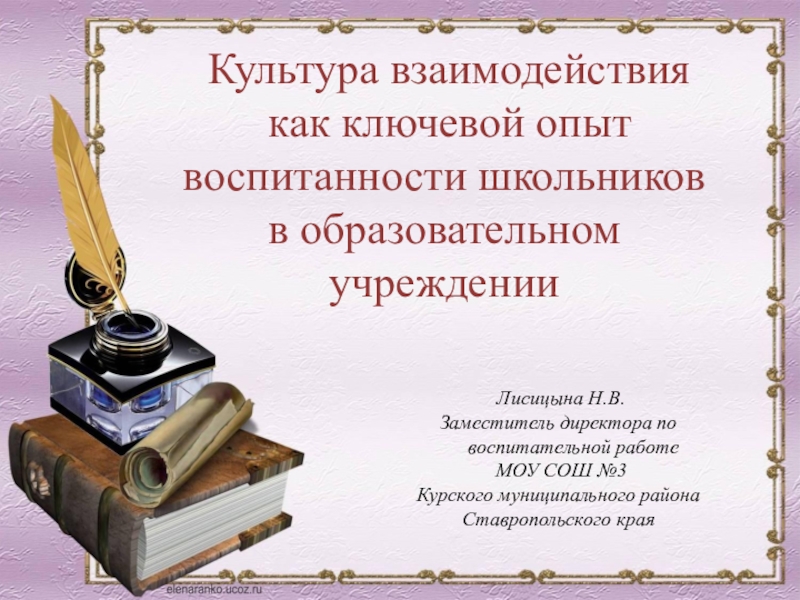 Культура взаимодействия как ключевой опыт воспитанности школьников в образовательном учреждении

Лисицына Н.В.
Заместитель директора по воспитательной работе
МОУ СОШ №3
Курского муниципального района
Ставропольского края

elenaranko.ucoz.ru